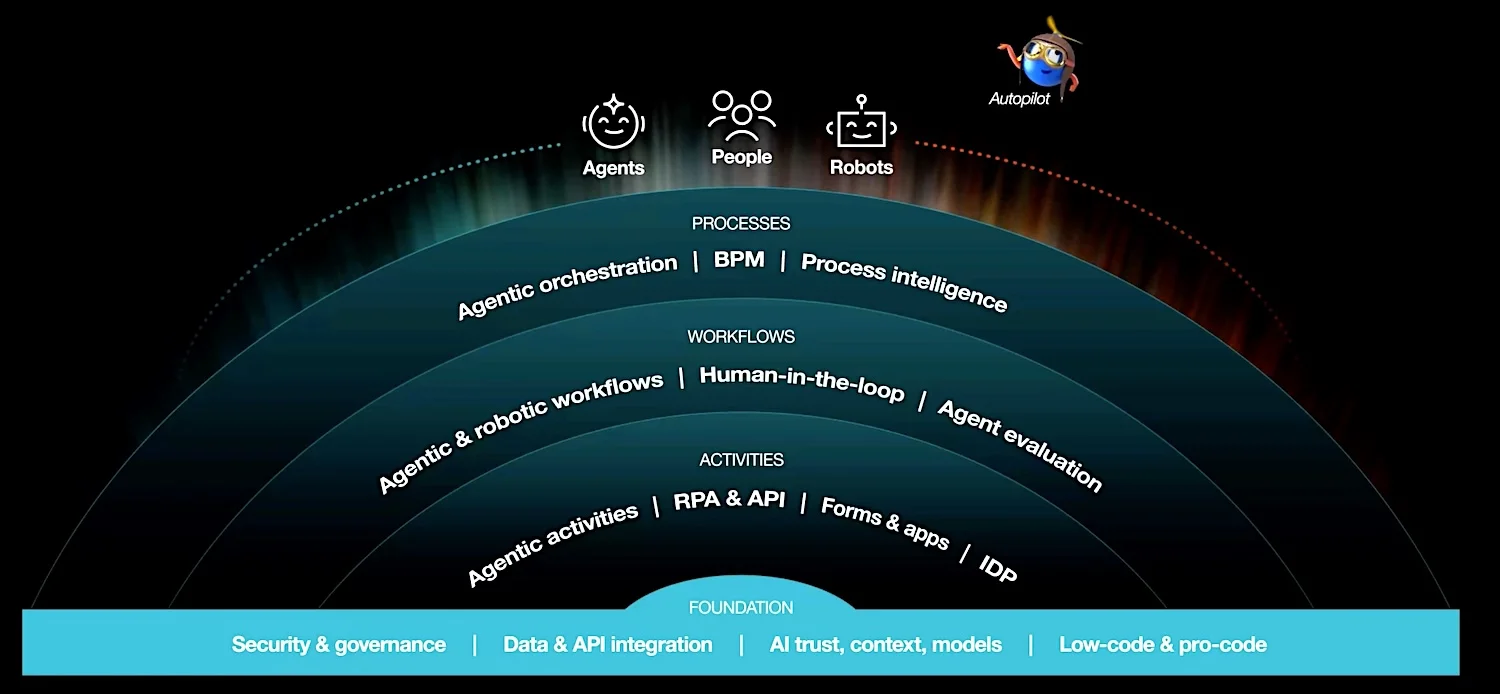 Autopilot

Agents People Robots

PROCESSES

Agentic orchestration | BPM | Process intelligence

WORKFLOWS

Agentic & robotic workflows | Human-in-the-loop | Agent evaluation

ACTIVITIES

Agentic activities | RPA & API | Forms & apps | IDP

FOUNDATION

Security & governance | Data & API integration | AI trust, context, models | Low-code & pro-code